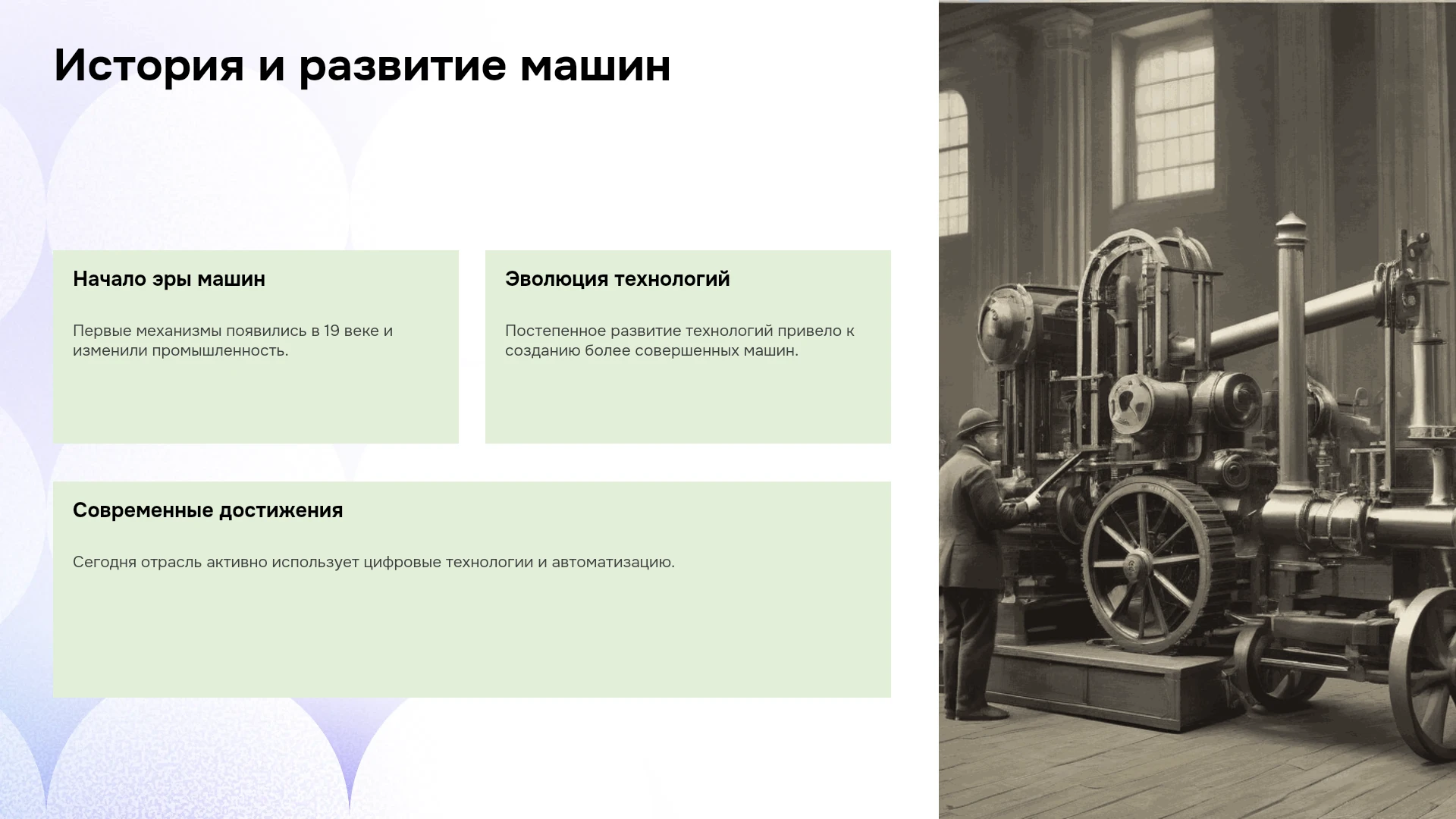 История и развитие машин

Начало эры машин

Первые механизмы появились в 19 веке и изменили промышленность.

Эволюция технологий

Постепенное развитие технологий привело к созданию более совершенных машин.

Современные достижения

Сегодня отрасль активно использует цифровые технологии и автоматизацию.